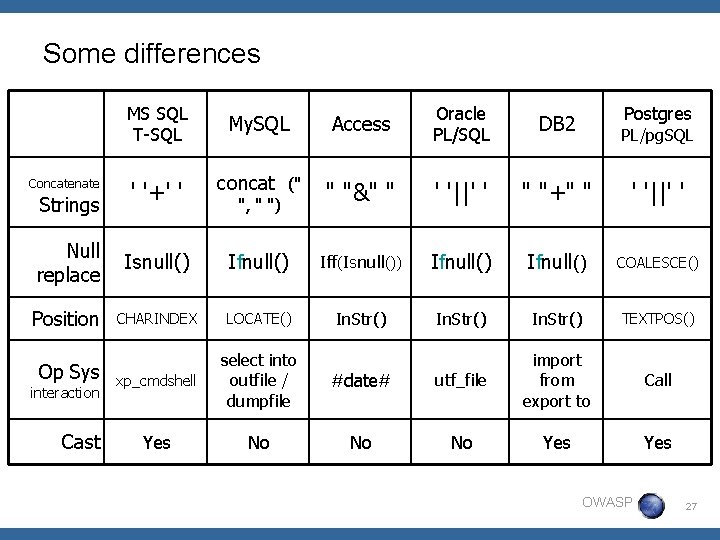 Some differences

| | MS SQL T-SQL | MySQL | Access | Oracle PL/SQL | DB2 | Postgres PL/pgSQL |
|---|---|---|---|---|---|---|
| Concatenate Strings | ' '+' ' | concat (" ", " ") | " "&" " | ' '\|\|' ' | " "+" " | ' '\|\|' ' |
| Null replace | Isnull() | Ifnull() | Iff(Isnull()) | Ifnull() | Ifnull() | COALESCE() |
| Position | CHARINDEX | LOCATE() | InStr() | InStr() | InStr() | TEXTPOS() |
| Op Sys interaction | xp_cmdshell | select into outfile / dumpfile | #date# | utf_file | import from export to | Call |
| Cast | Yes | No | No | No | Yes | Yes |

OWASP 27